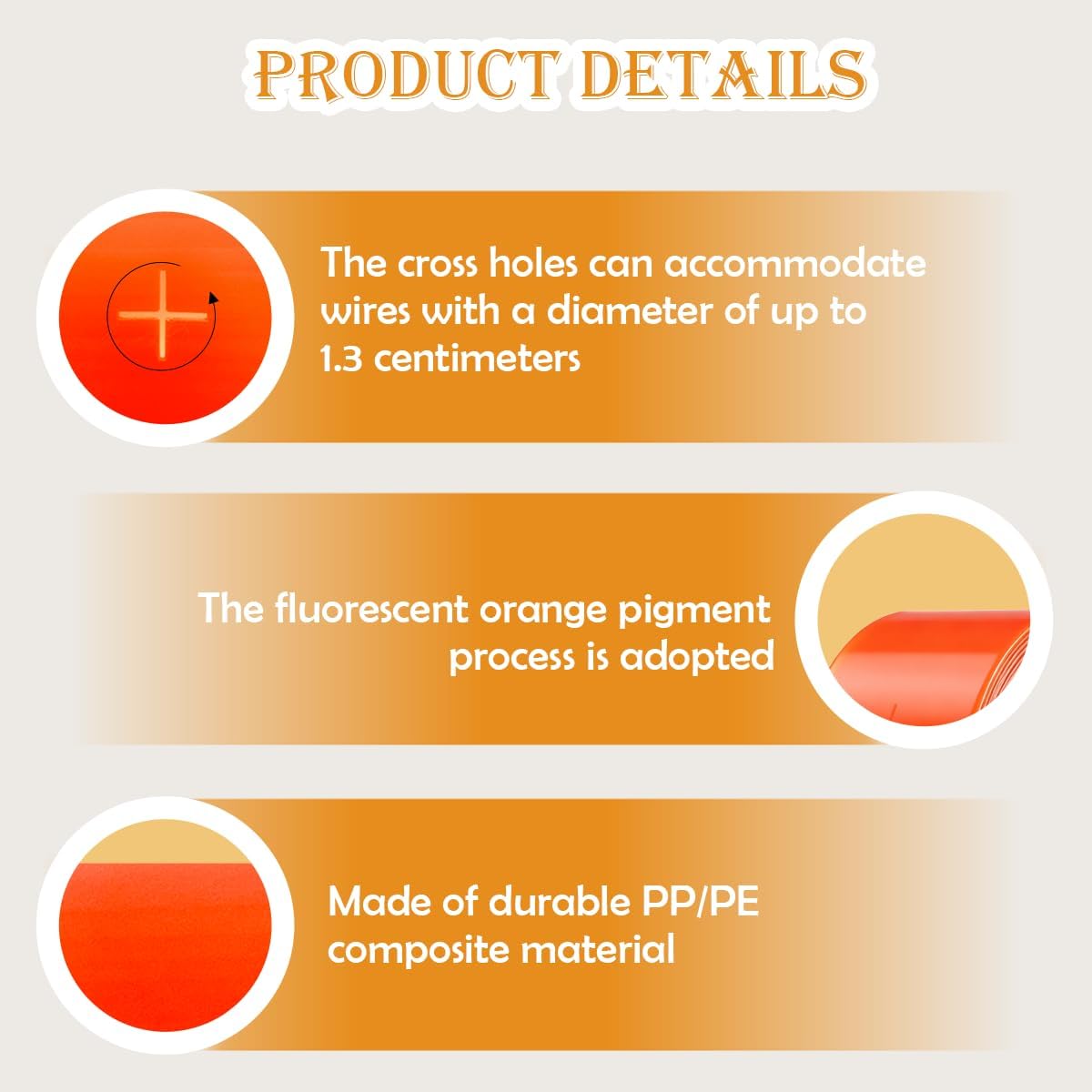 PRODUCT DETAILS

The cross holes can accommodate wires with a diameter of up to 1.3 centimeters

The fluorescent orange pigment process is adopted

Made of durable PP/PE composite material